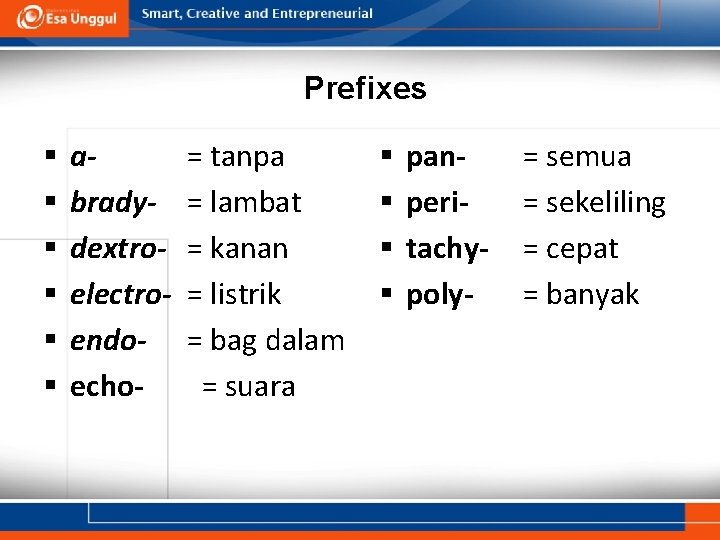 Esa Unggul Smart, Creative and Entrepreneurial

Prefixes

- a- = tanpa
- brady- = lambat
- dextro- = kanan
- electro- = listrik
- endo- = bag dalam
- echo- = suara

- pan- = semua
- peri- = sekeliling
- tachy- = cepat
- poly- = banyak